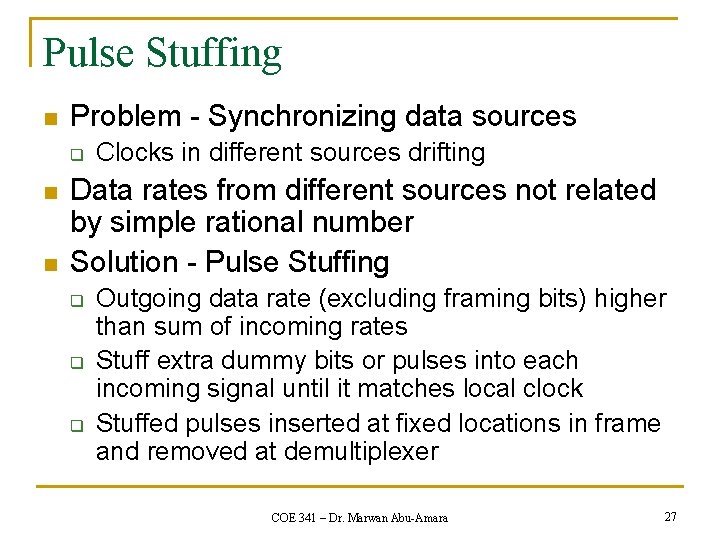 Pulse Stuffing

Problem - Synchronizing data sources

Clocks in different sources drifting

Data rates from different sources not related by simple rational number

Solution - Pulse Stuffing

Outgoing data rate (excluding framing bits) higher than sum of incoming rates

Stuff extra dummy bits or pulses into each incoming signal until it matches local clock

Stuffed pulses inserted at fixed locations in frame and removed at demultiplexer

COE 341 – Dr. Marwan Abu-Amara

27